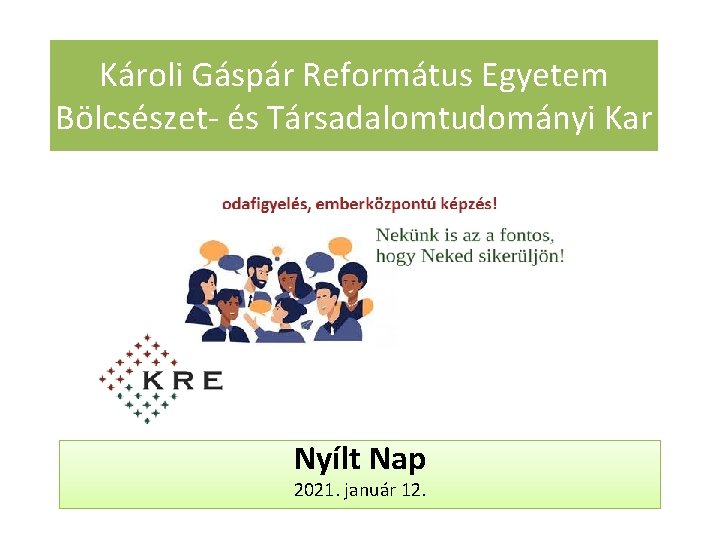 Károli Gáspár Református Egyetem Bölcsészet- és Társadalomtudományi Kar

odafigyelés, emberközpontú képzés!

Nekünk is az a fontos, hogy Neked sikerüljön!

KRE

Nyílt Nap

2021. január 12.